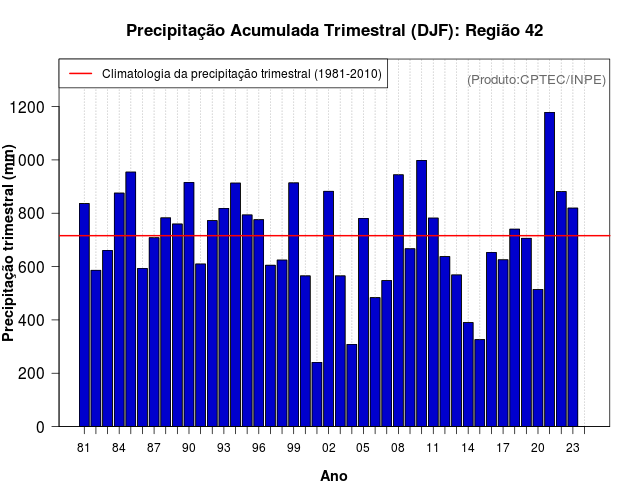 Precipitação Acumulada Trimestral (DJF): Região 42

Climatologia da precipitação trimestral (1981-2010)

(Produto:CPTEC/INPE)

Precipitação trimestral (mm)

1200
1000
800
600
400
200
0

81 84 87 90 93 96 99 02 05 08 11 14 17 20 23

Ano